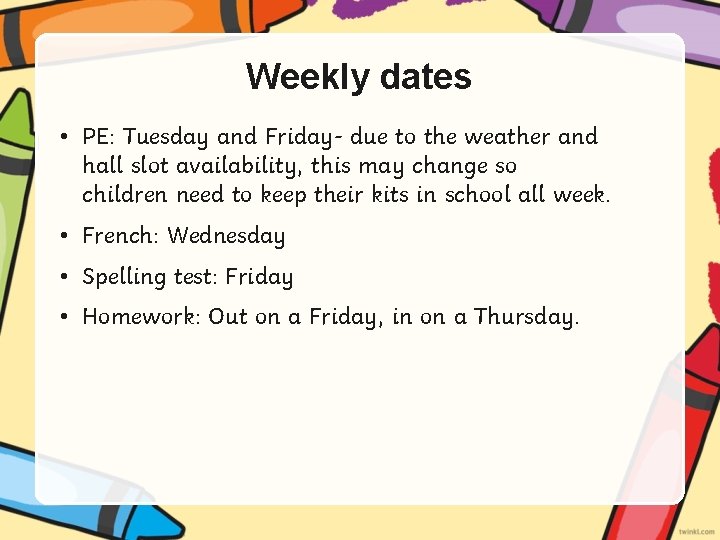 Weekly dates

• PE: Tuesday and Friday- due to the weather and hall slot availability, this may change so children need to keep their kits in school all week.

• French: Wednesday

• Spelling test: Friday

• Homework: Out on a Friday, in on a Thursday.

twinkl.com